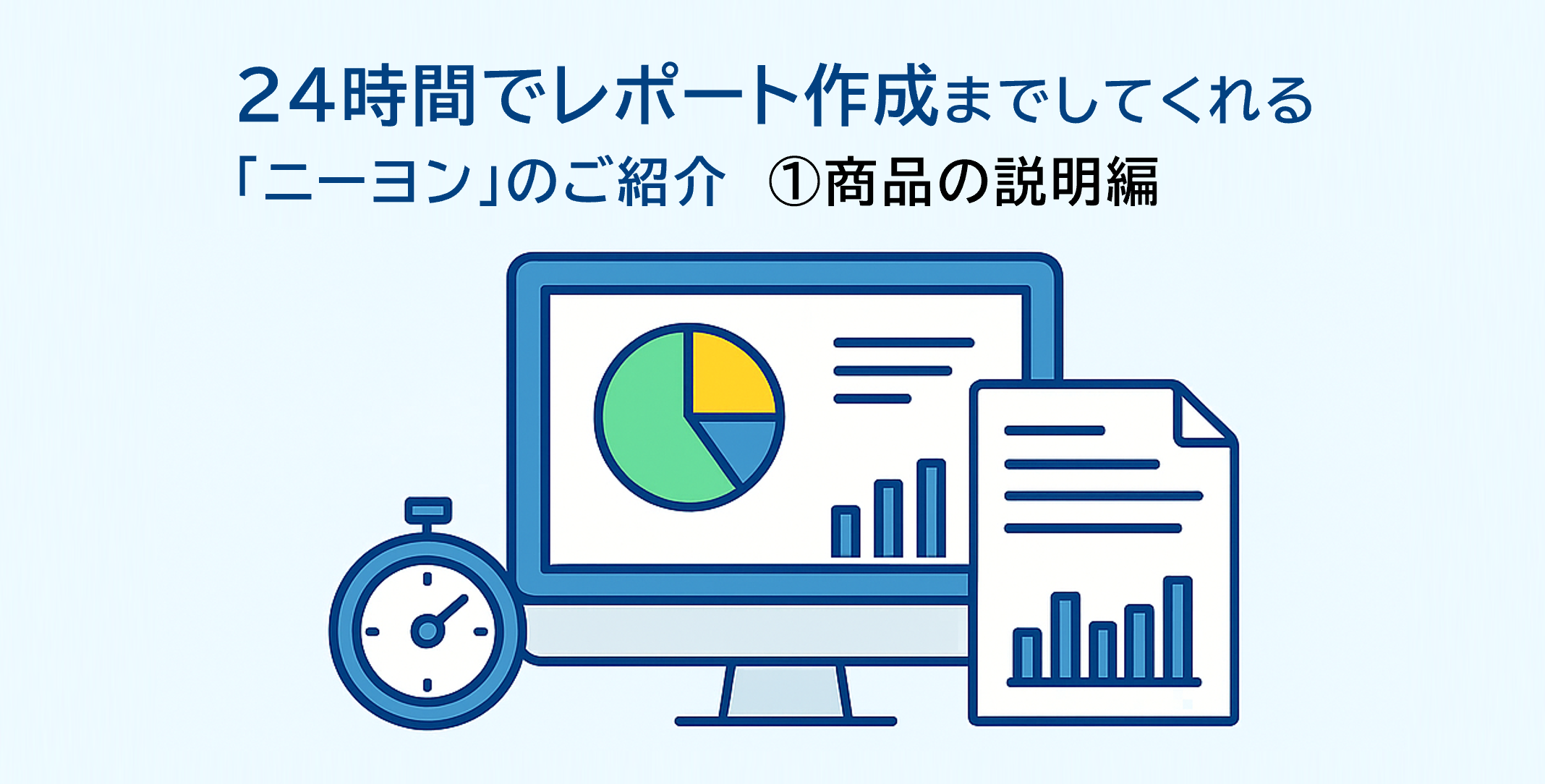 24時間でレポート作成までしてくれる
「ニーヨン」のご紹介　①商品の説明編